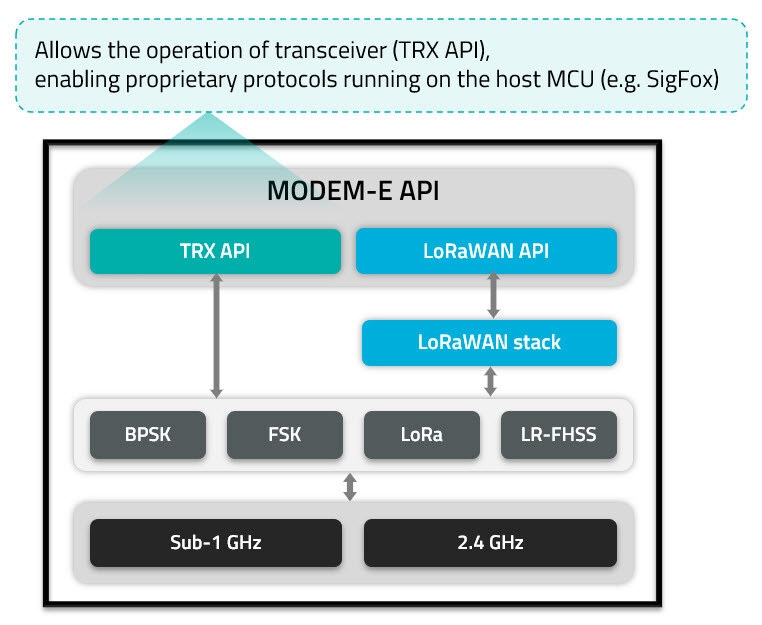 Allows the operation of transceiver (TRX API), enabling proprietary protocols running on the host MCU (e.g. SigFox)

MODEM-E API

TRX API

LoRaWAN API

LoRaWAN stack

BPSK

FSK

LoRa

LR-FHSS

Sub-1 GHz

2.4 GHz